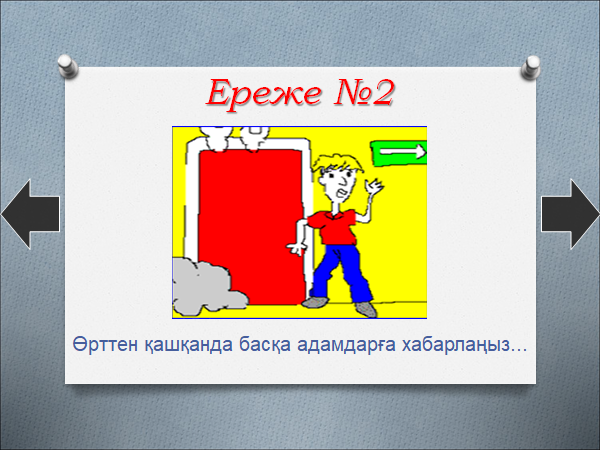 Ереже №2

Өрттен қашқанда басқа адамдарға хабарлаңыз...